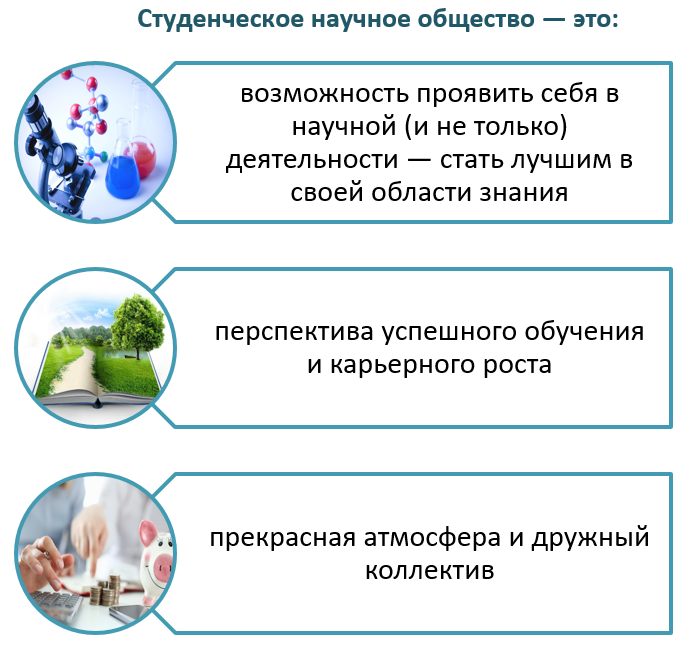 Студенческое научное общество — это:

возможность проявить себя в научной (и не только) деятельности — стать лучшим в своей области знания

перспектива успешного обучения и карьерного роста

прекрасная атмосфера и дружный коллектив